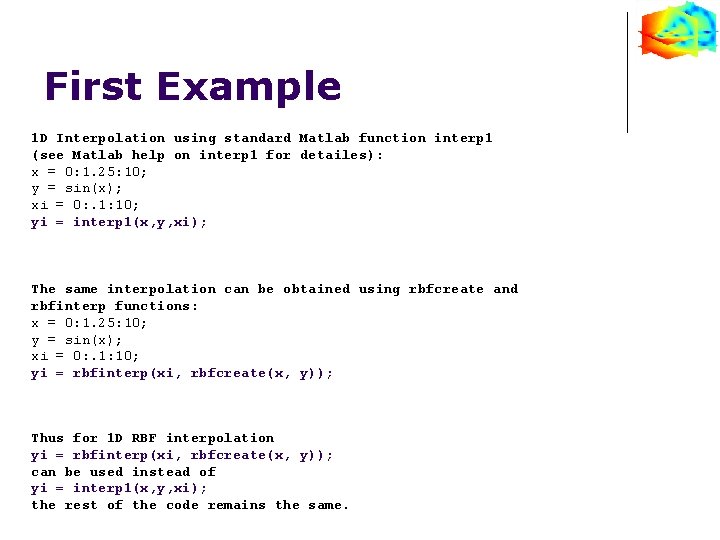 First Example

1D Interpolation using standard Matlab function interp1 (see Matlab help on interp1 for detailes):
x = 0:1.25:10;
y = sin(x);
xi = 0:.1:10;
yi = interp1(x,y,xi);

The same interpolation can be obtained using rbfcreate and rbfinterp functions:
x = 0:1.25:10;
y = sin(x);
xi = 0:.1:10;
yi = rbfinterp(xi, rbfcreate(x, y));

Thus for 1D RBF interpolation
yi = rbfinterp(xi, rbfcreate(x, y));
can be used instead of
yi = interp1(x,y,xi);
the rest of the code remains the same.